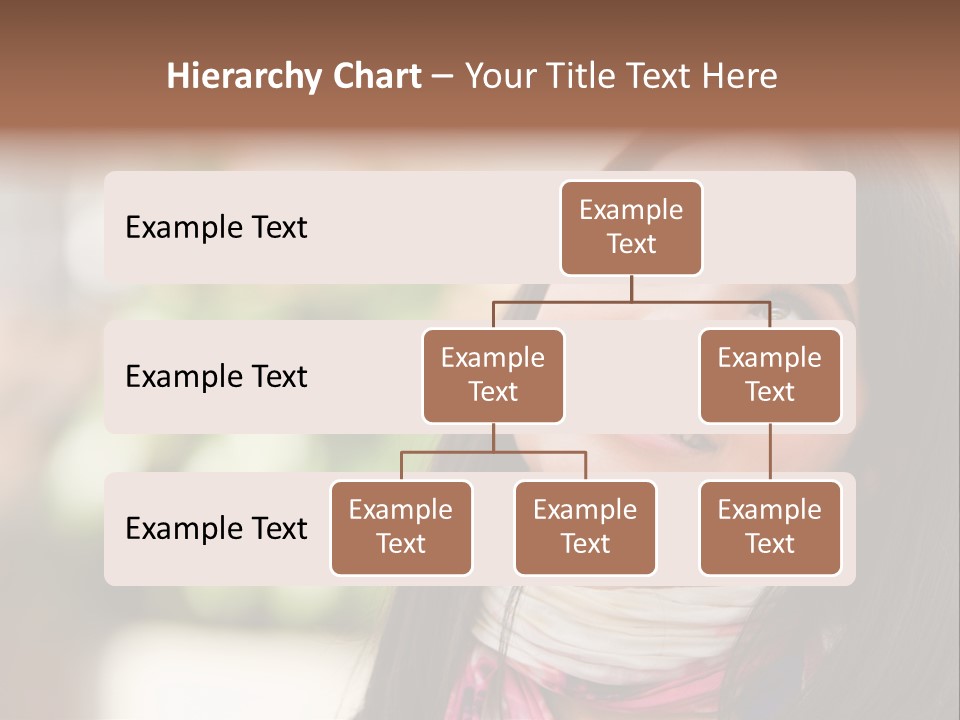 Hierarchy Chart – Your Title Text Here

Example Text

Example Text

Example Text

Example Text

Example Text

Example Text

Example Text

Example Text

Example Text